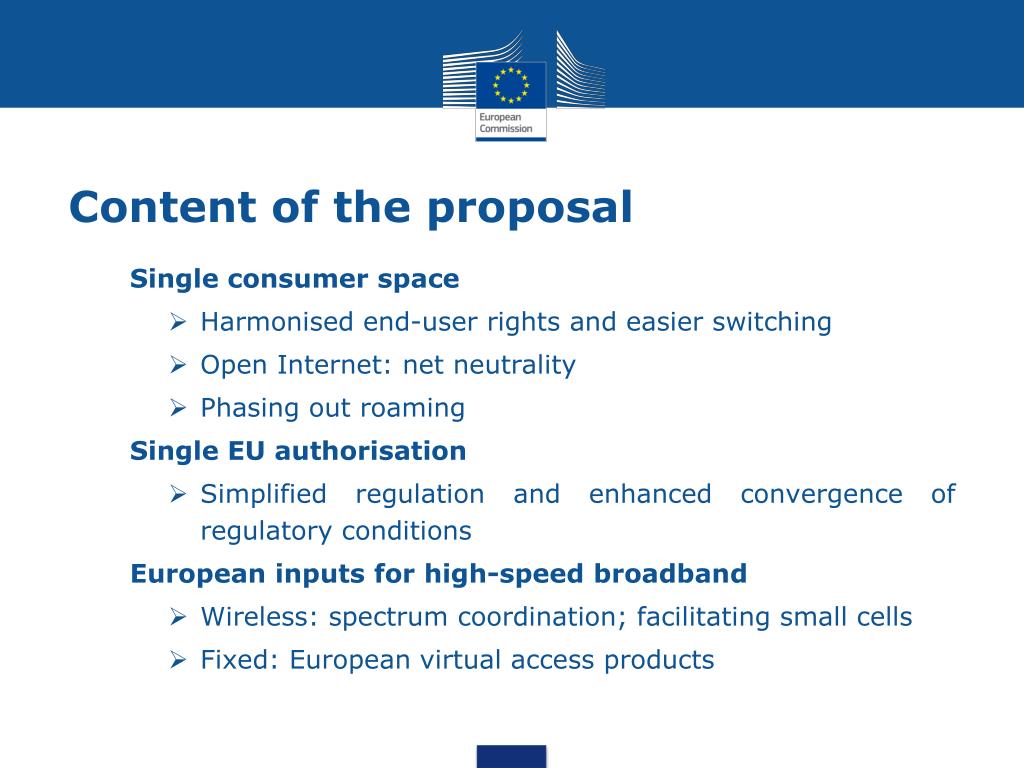 European Commission

Content of the proposal

Single consumer space

➢ Harmonised end-user rights and easier switching

➢ Open Internet: net neutrality

➢ Phasing out roaming

Single EU authorisation

➢ Simplified regulation and enhanced convergence of regulatory conditions

European inputs for high-speed broadband

➢ Wireless: spectrum coordination; facilitating small cells

➢ Fixed: European virtual access products